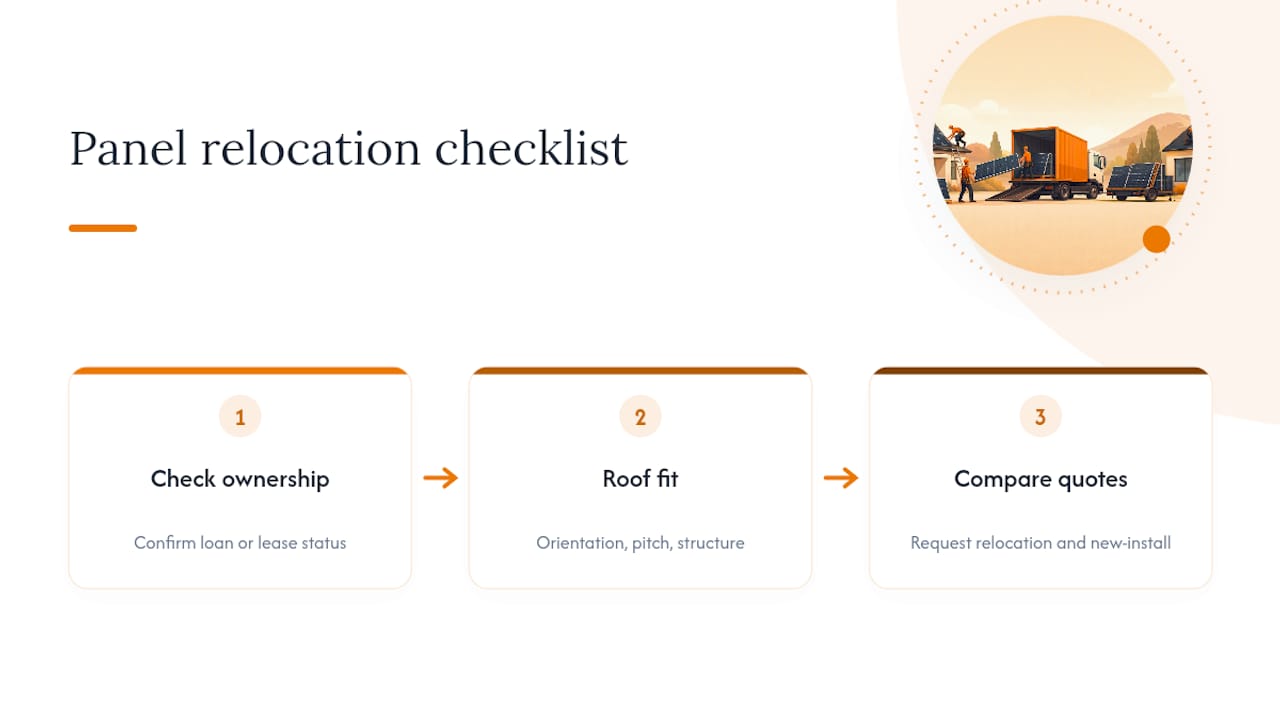 Panel relocation checklist

1

Check ownership

Confirm loan or lease status

→

2

Roof fit

Orientation, pitch, structure

→

3

Compare quotes

Request relocation and new-install